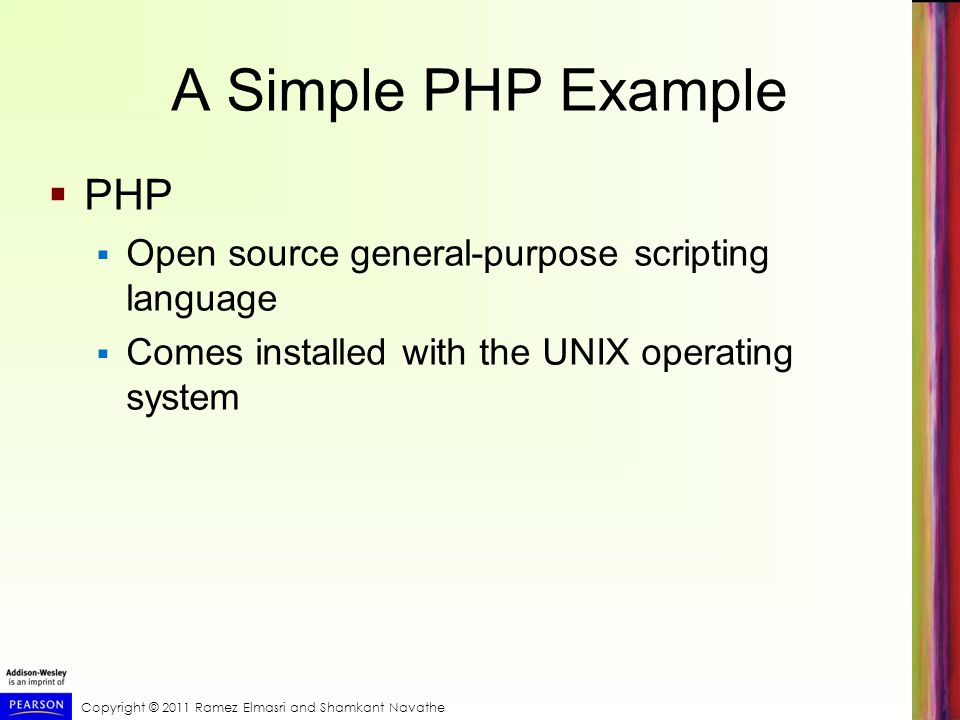 A Simple PHP Example

▪ PHP

▪ Open source general-purpose scripting language

▪ Comes installed with the UNIX operating system

Addison-Wesley is an imprint of

PEARSON

Copyright © 2011 Ramez Elmasri and Shamkant Navathe